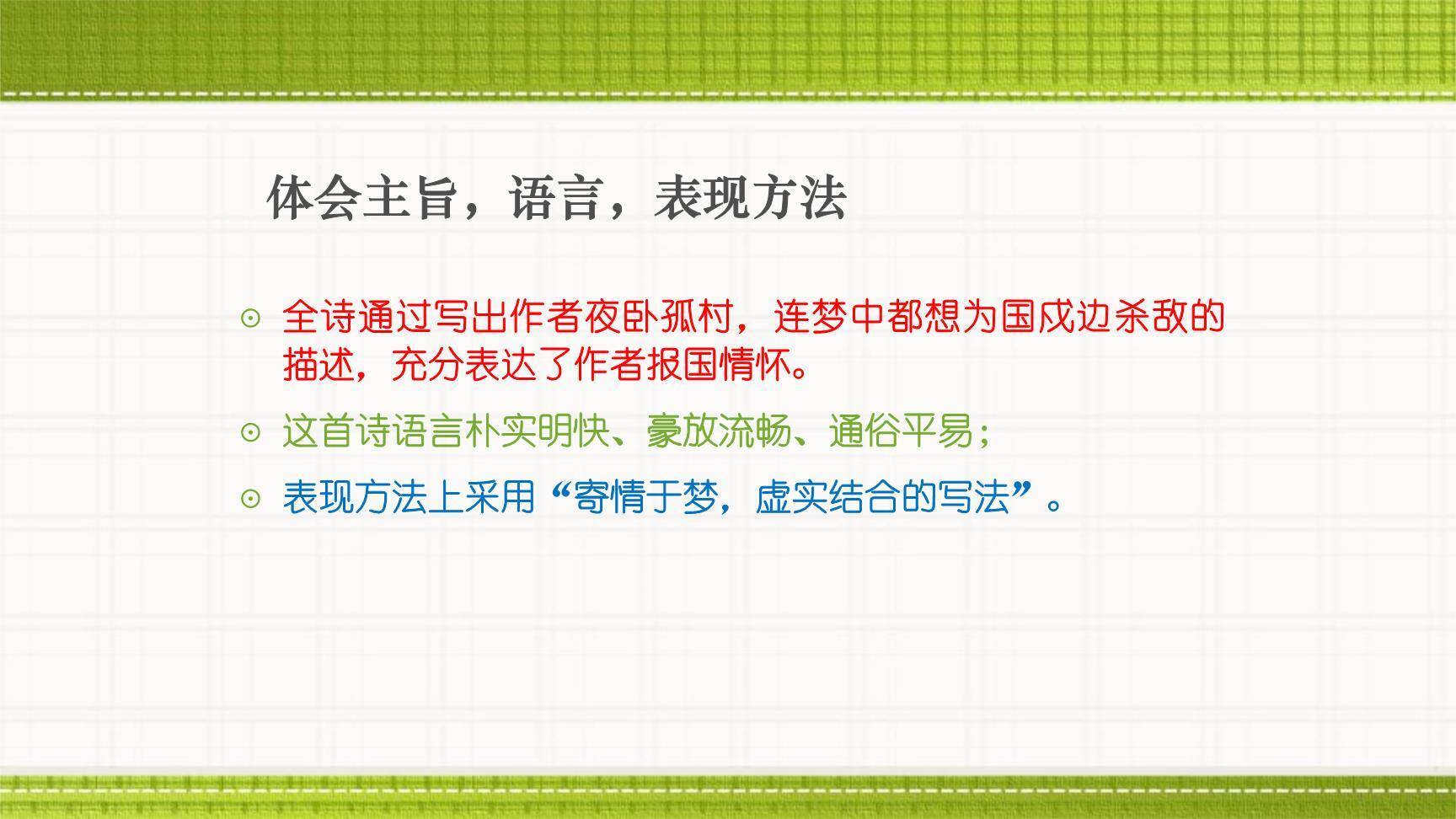 体会主旨，语言，表现方法

⊙ 全诗通过写出作者夜卧孤村，连梦中都想为国戍边杀敌的描述，充分表达了作者报国情怀。

⊙ 这首诗语言朴实明快、豪放流畅、通俗平易；

⊙ 表现方法上采用“寄情于梦，虚实结合的写法”。